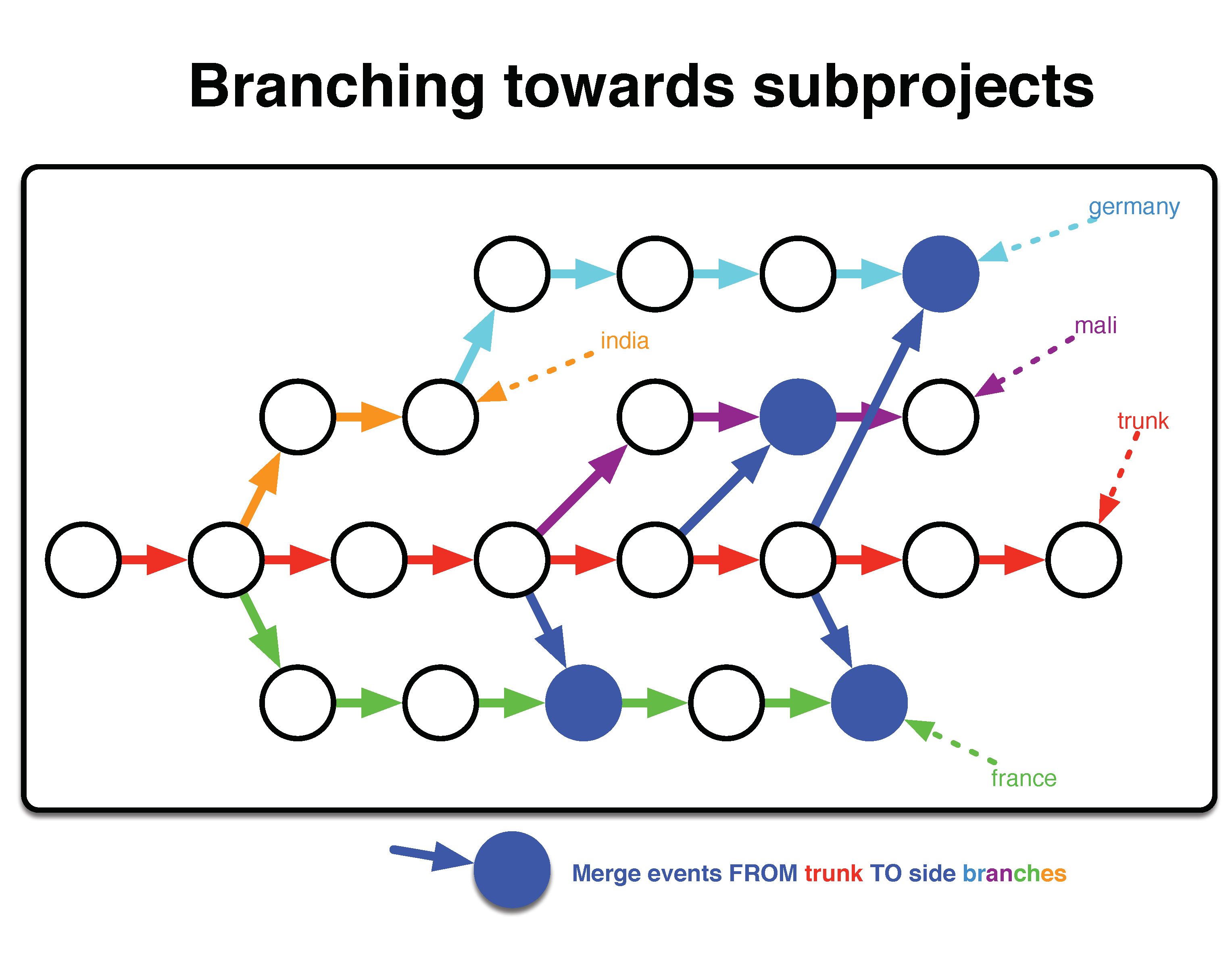 Branching towards subprojects

germany

india

mali

trunk

france

Merge events FROM trunk TO side branches